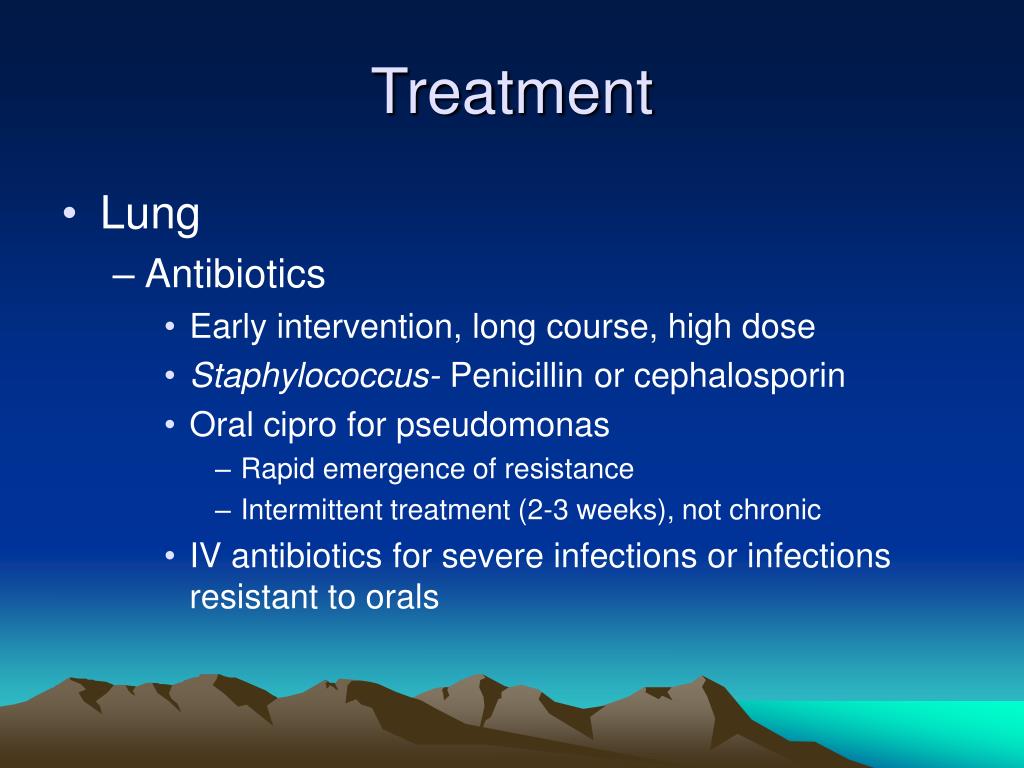 Treatment

• Lung
– Antibiotics
• Early intervention, long course, high dose
• Staphylococcus- Penicillin or cephalosporin
• Oral cipro for pseudomonas
– Rapid emergence of resistance
– Intermittent treatment (2-3 weeks), not chronic
• IV antibiotics for severe infections or infections resistant to orals